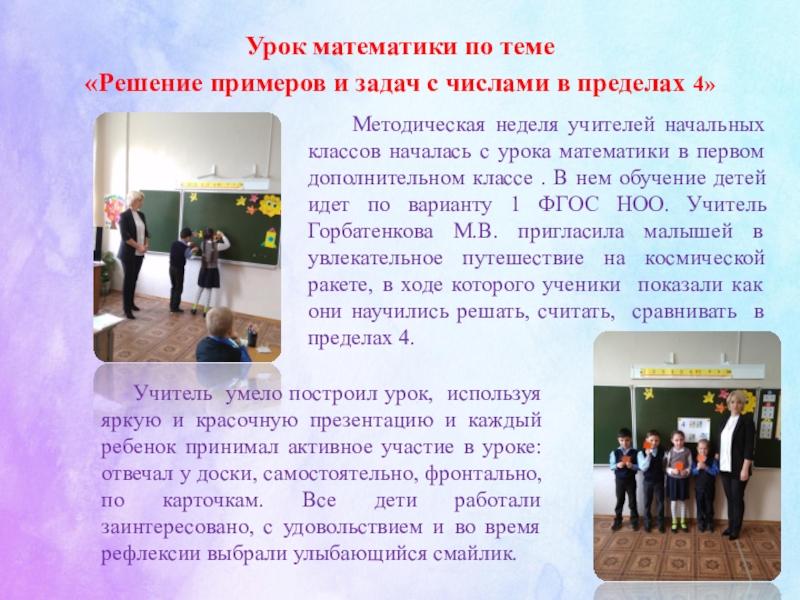 Урок математики по теме
«Решение примеров и задач с числами в пределах 4»

Методическая неделя учителей начальных классов началась с урока математики в первом дополнительном классе . В нем обучение детей идет по варианту 1 ФГОС НОО. Учитель Горбатенкова М.В. пригласила малышей в увлекательное путешествие на космической ракете, в ходе которого ученики показали как они научились решать, считать, сравнивать в пределах 4.

Учитель умело построил урок, используя яркую и красочную презентацию и каждый ребенок принимал активное участие в уроке: отвечал у доски, самостоятельно, фронтально, по карточкам. Все дети работали заинтересовано, с удовольствием и во время рефлексии выбрали улыбающийся смайлик.